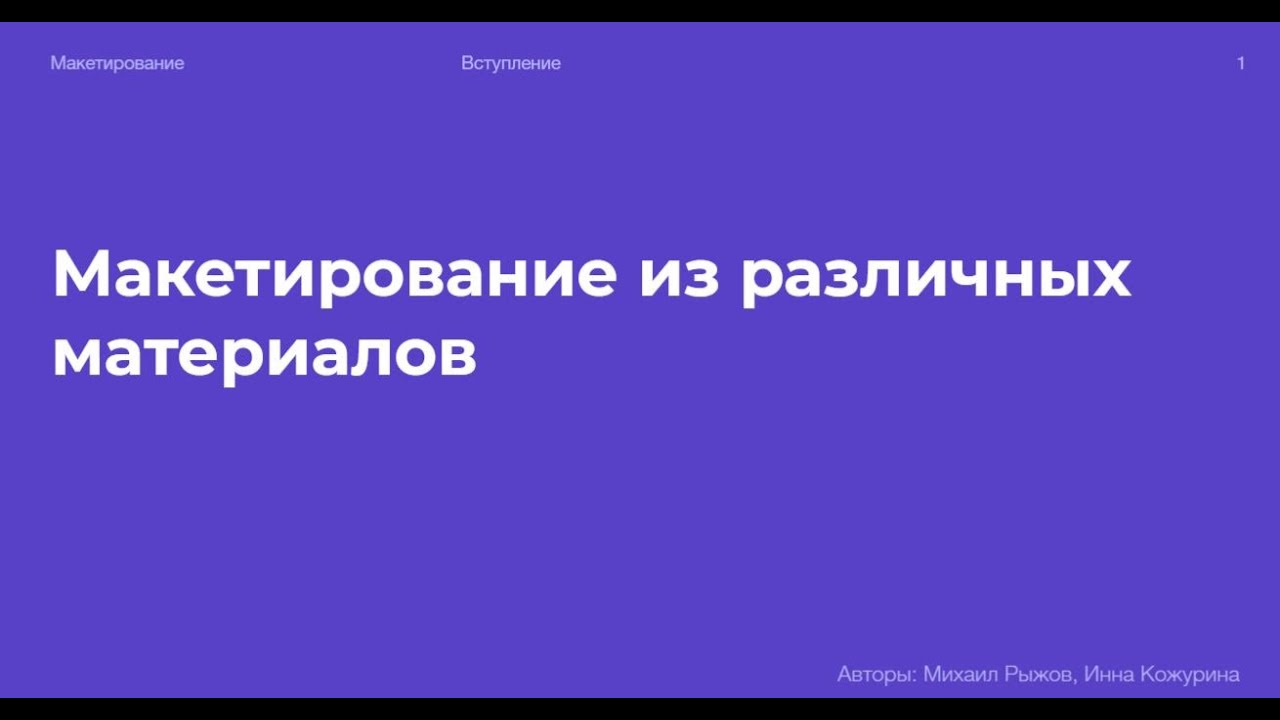 Макетирование Вступление 1

Макетирование из различных материалов

Авторы: Михаил Рыжов, Инна Кожурина